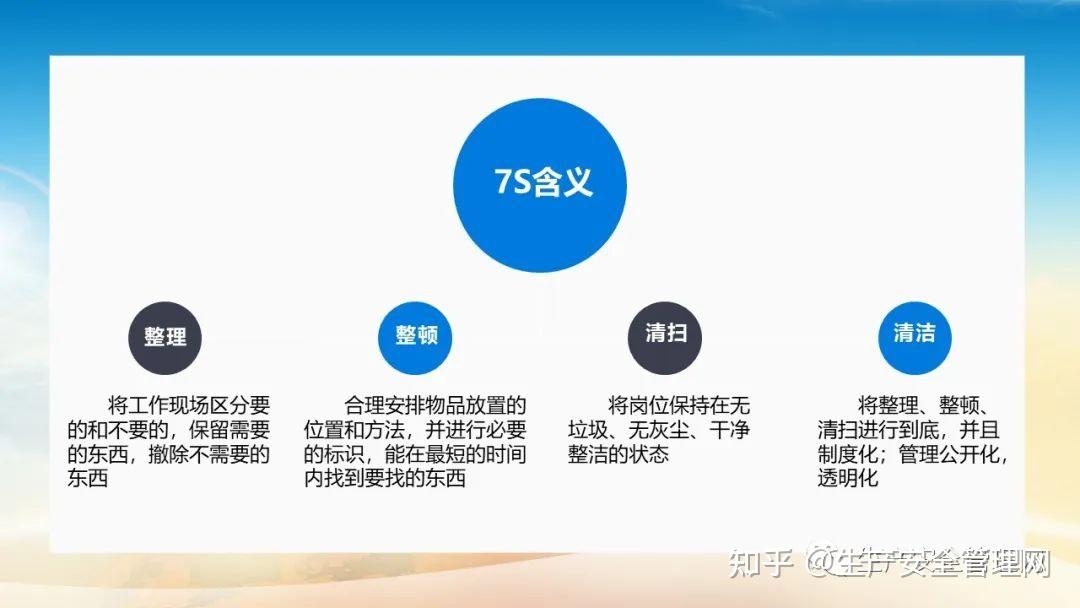 7S含义

整理

将工作现场区分要的和不要的，保留需要的东西，撤除不需要的东西

整顿

合理安排物品放置的位置和方法，并进行必要的标识，能在最短的时间内找到要找的东西

清扫

将岗位保持在无垃圾、无灰尘、干净整洁的状态

清洁

将整理、整顿、清扫进行到底，并且制度化；管理公开化，透明化

知乎 @生产安全管理网